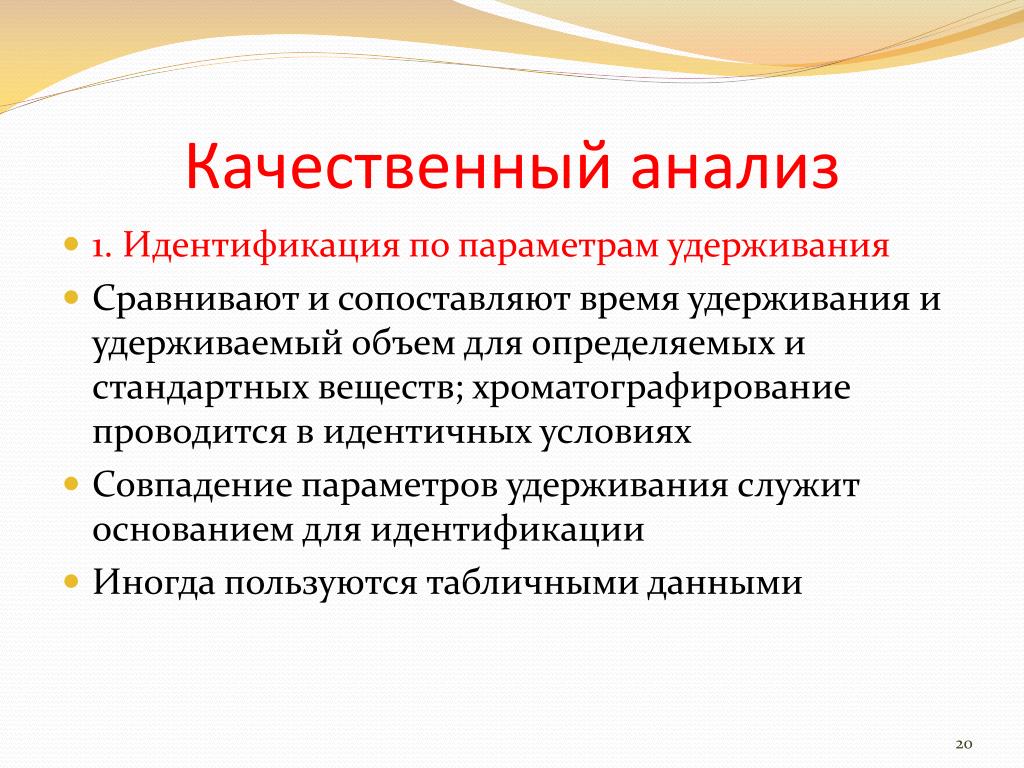 Качественный анализ

1. Идентификация по параметрам удерживания

Сравнивают и сопоставляют время удерживания и удерживаемый объем для определяемых и стандартных веществ; хроматографирование проводится в идентичных условиях

Совпадение параметров удерживания служит основанием для идентификации

Иногда пользуются табличными данными

20